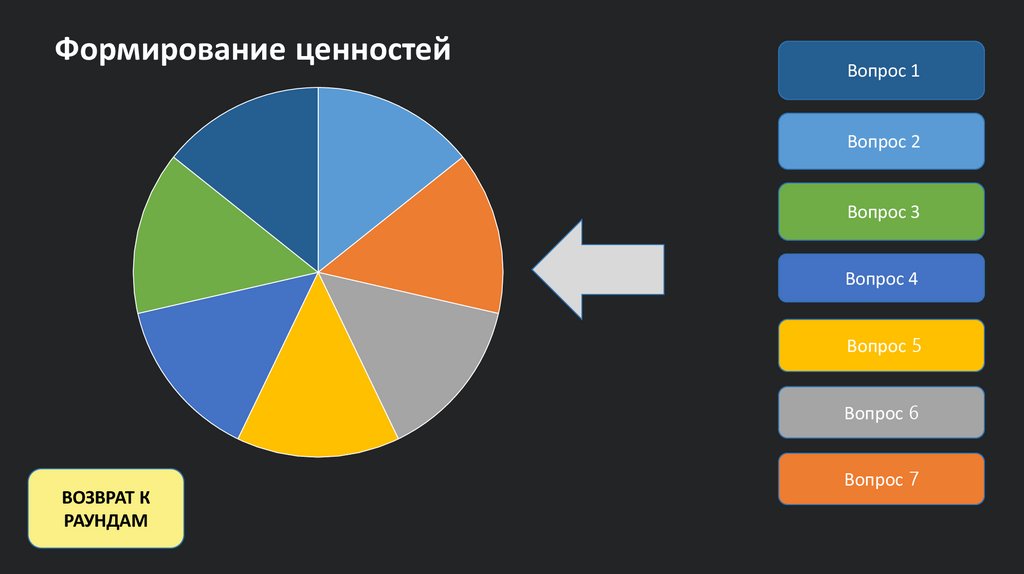 Формирование ценностей

Вопрос 1

Вопрос 2

Вопрос 3

Вопрос 4

Вопрос 5

Вопрос 6

Вопрос 7

ВОЗВРАТ К РАУНДАМ